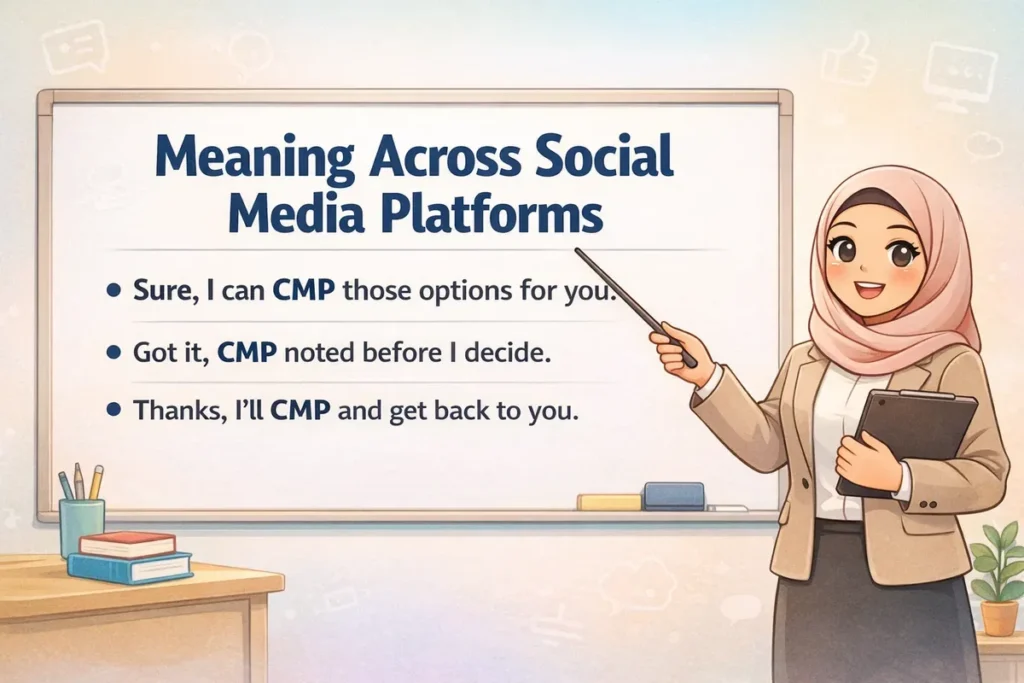 Meaning Across Social Media Platforms

• Sure, I can CMP those options for you.

• Got it, CMP noted before I decide.

• Thanks, I'll CMP and get back to you.